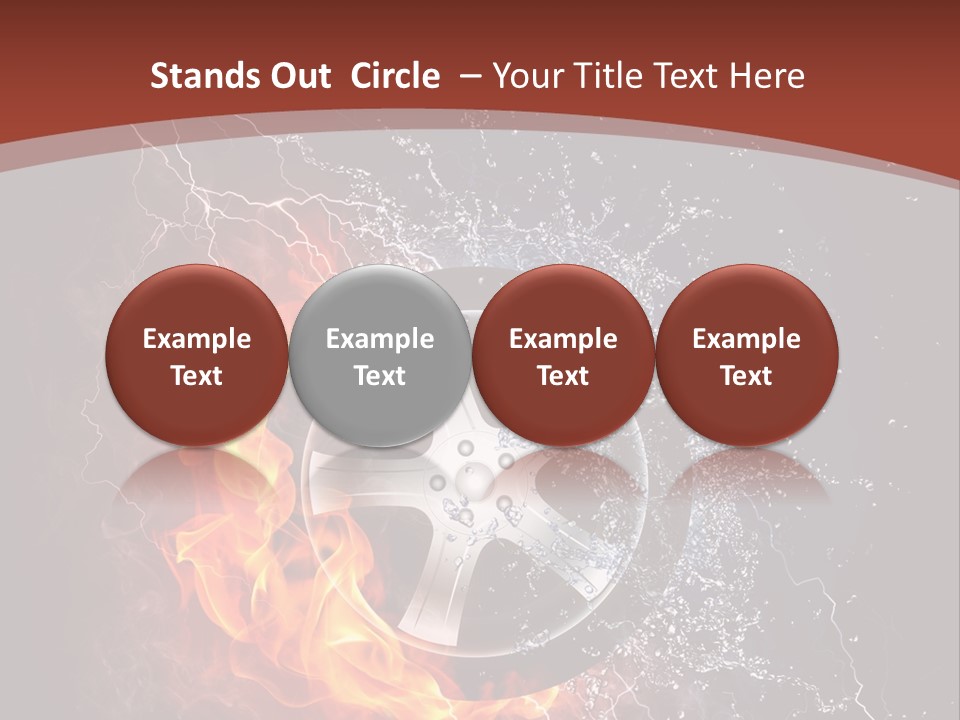 Stands Out Circle – Your Title Text Here

Example Text

Example Text

Example Text

Example Text